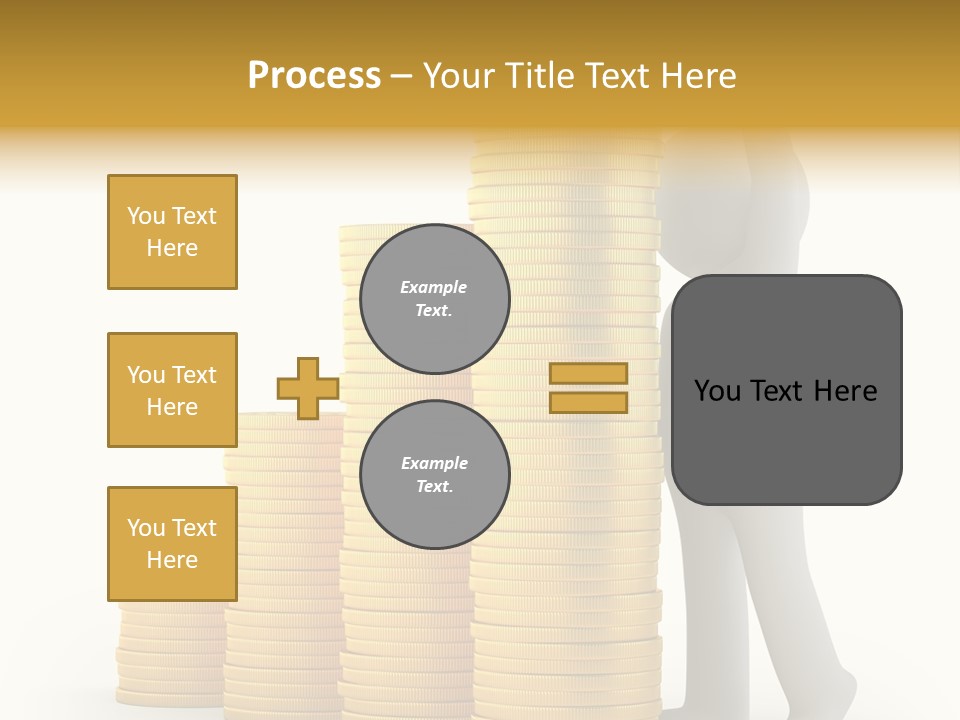 Process – Your Title Text Here

You Text Here

You Text Here

You Text Here

Example Text.

Example Text.

You Text Here